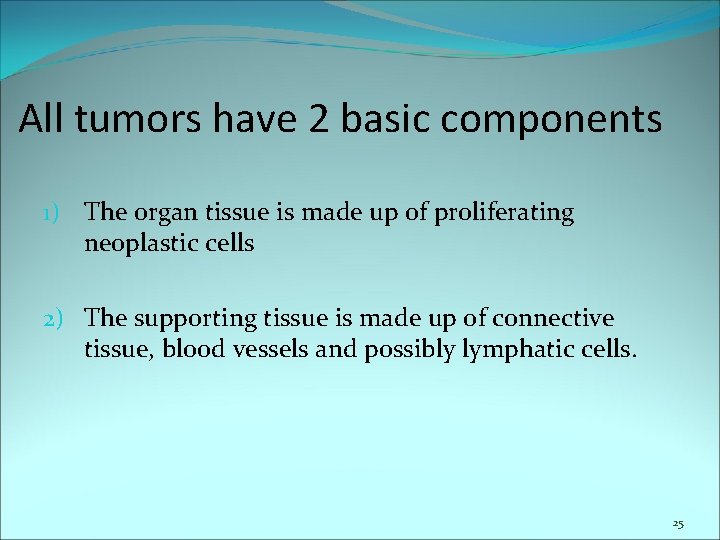 All tumors have 2 basic components

1) The organ tissue is made up of proliferating neoplastic cells

2) The supporting tissue is made up of connective tissue, blood vessels and possibly lymphatic cells.

25